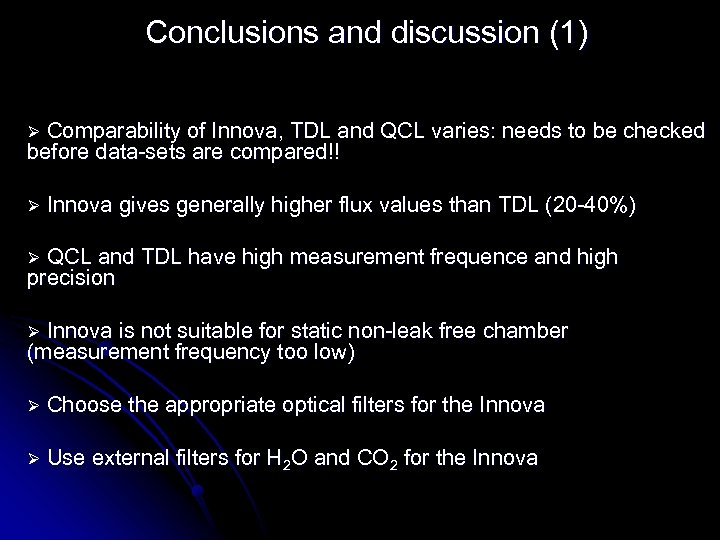 Conclusions and discussion (1)

➢ Comparability of Innova, TDL and QCL varies: needs to be checked before data-sets are compared!!

➢ Innova gives generally higher flux values than TDL (20-40%)

➢ QCL and TDL have high measurement frequence and high precision

➢ Innova is not suitable for static non-leak free chamber (measurement frequency too low)

➢ Choose the appropriate optical filters for the Innova

➢ Use external filters for $H_2O$ and $CO_2$ for the Innova